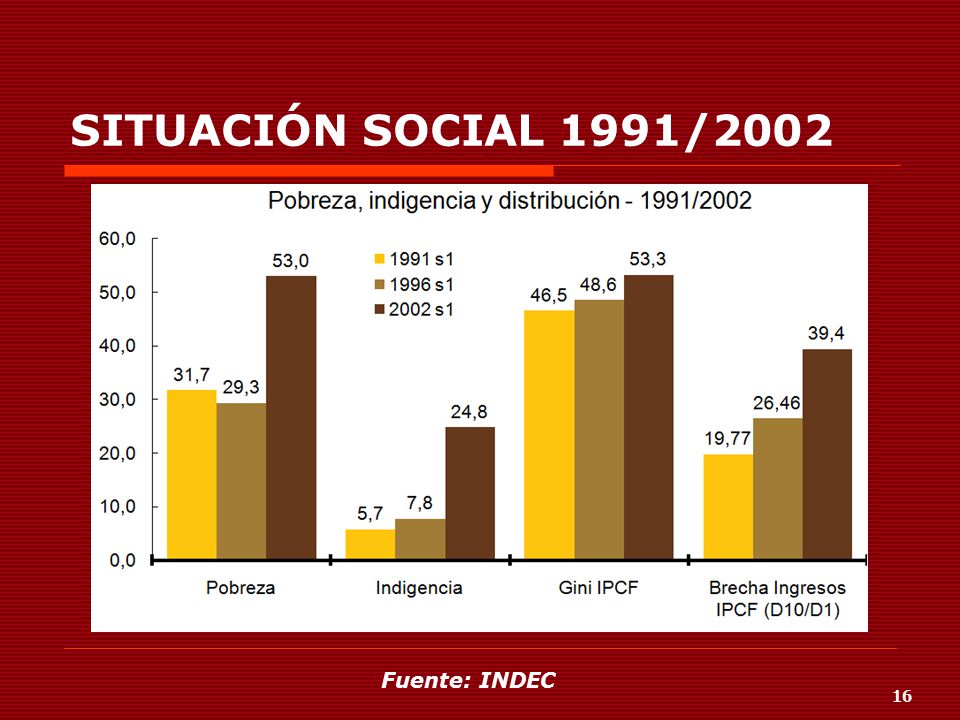 SITUACIÓN SOCIAL 1991/2002

Pobreza, indigencia y distribución - 1991/2002

60,0
50,0
40,0
30,0
20,0
10,0
0,0

1991 s1
1996 s1
2002 s1

31,7
29,3
53,0
5,7
7,8
24,8
46,5
48,6
53,3
19,77
26,46
39,4

Pobreza
Indigencia
Gini IPCF
Brecha Ingresos IPCF (D10/D1)

Fuente: INDEC

16